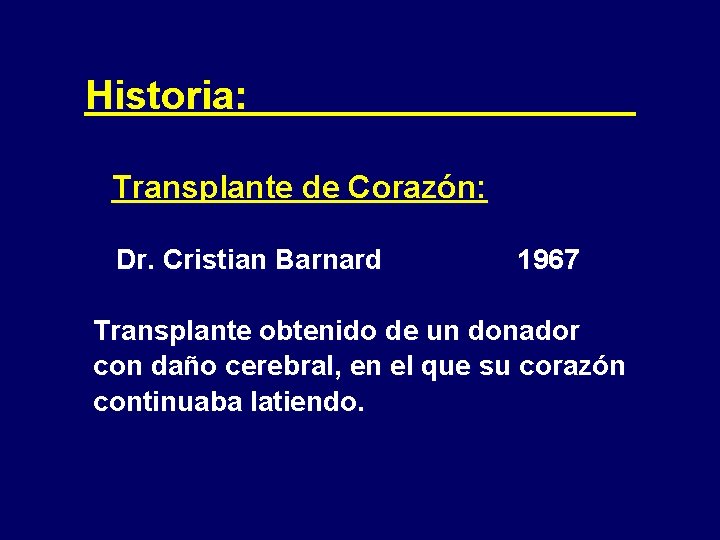 Historia:

Transplante de Corazón:

Dr. Cristian Barnard 1967

Transplante obtenido de un donador con daño cerebral, en el que su corazón continuaba latiendo.